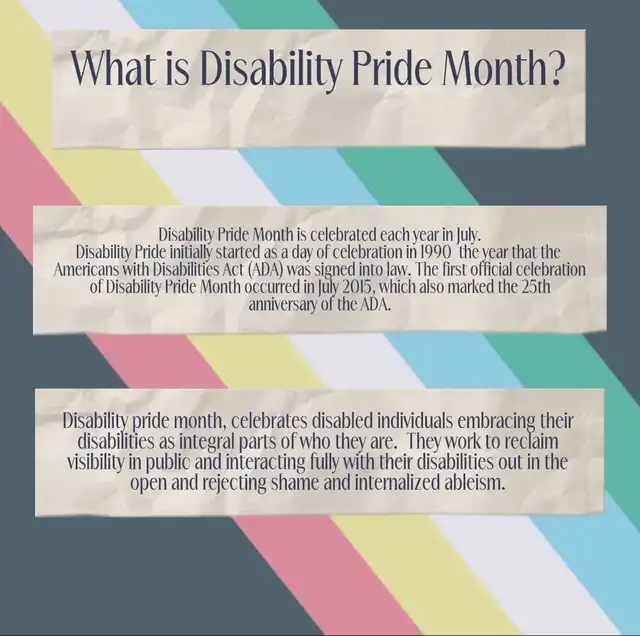 What is Disability Pride Month?

Disability Pride Month is celebrated each year in July. Disability Pride initially started as a day of celebration in 1990 the year that the Americans with Disabilities Act (ADA) was signed into law. The first official celebration of Disability Pride Month occurred in July 2015, which also marked the 25th anniversary of the ADA.

Disability pride month, celebrates disabled individuals embracing their disabilities as integral parts of who they are. They work to reclaim visibility in public and interacting fully with their disabilities out in the open and rejecting shame and internalized ableism.